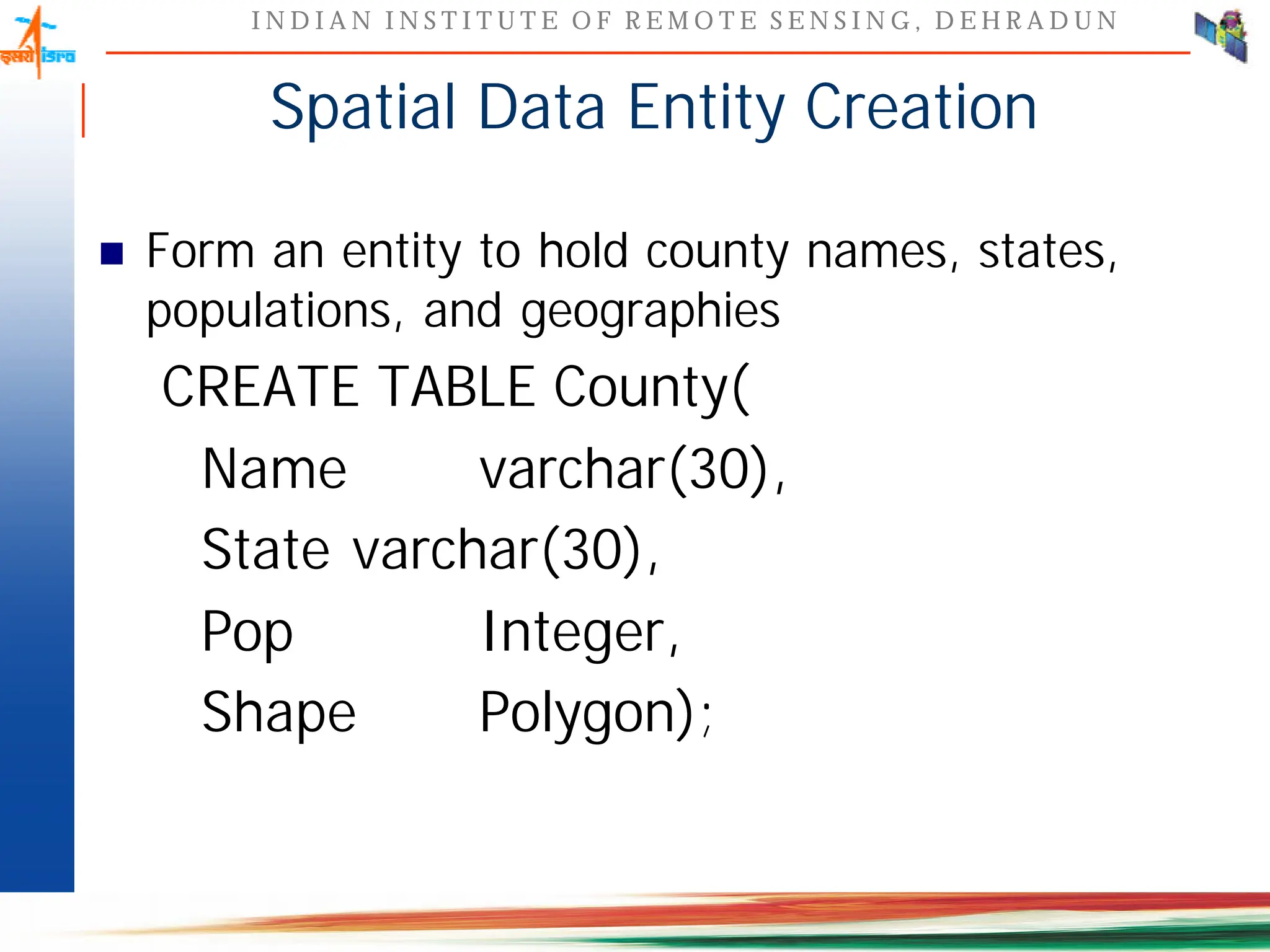 इसरो isro

INDIAN INSTITUTE OF REMOTE SENSING, DEHRADUN

Spatial Data Entity Creation

Form an entity to hold county names, states, populations, and geographies

CREATE TABLE County(

Name varchar(30),

State varchar(30),

Pop Integer,

Shape Polygon);